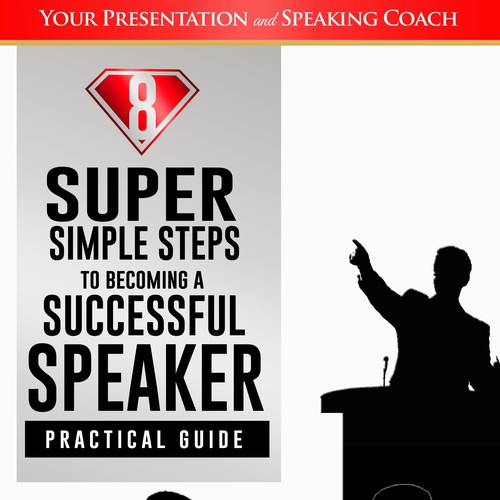 YOUR PRESENTATION and SPEAKING COACH

8

SUPER SIMPLE STEPS TO BECOMING A SUCCESSFUL SPEAKER

PRACTICAL GUIDE